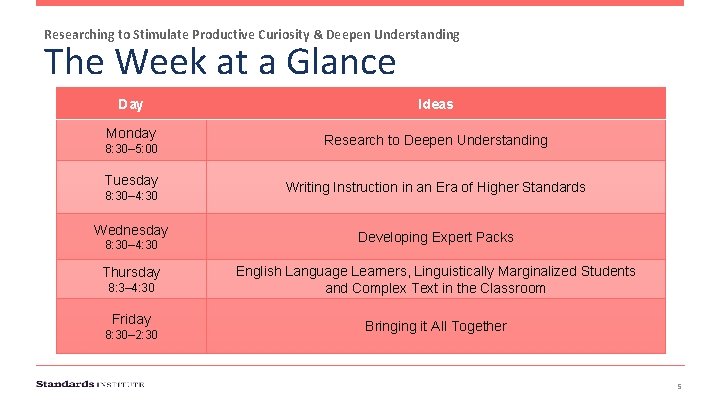 Researching to Stimulate Productive Curiosity & Deepen Understanding

The Week at a Glance

| Day | Ideas |
|---|---|
| Monday 8:30–5:00 | Research to Deepen Understanding |
| Tuesday 8:30–4:30 | Writing Instruction in an Era of Higher Standards |
| Wednesday 8:30–4:30 | Developing Expert Packs |
| Thursday 8:3–4:30 | English Language Learners, Linguistically Marginalized Students and Complex Text in the Classroom |
| Friday 8:30–2:30 | Bringing it All Together |

Standards INSTITUTE

5